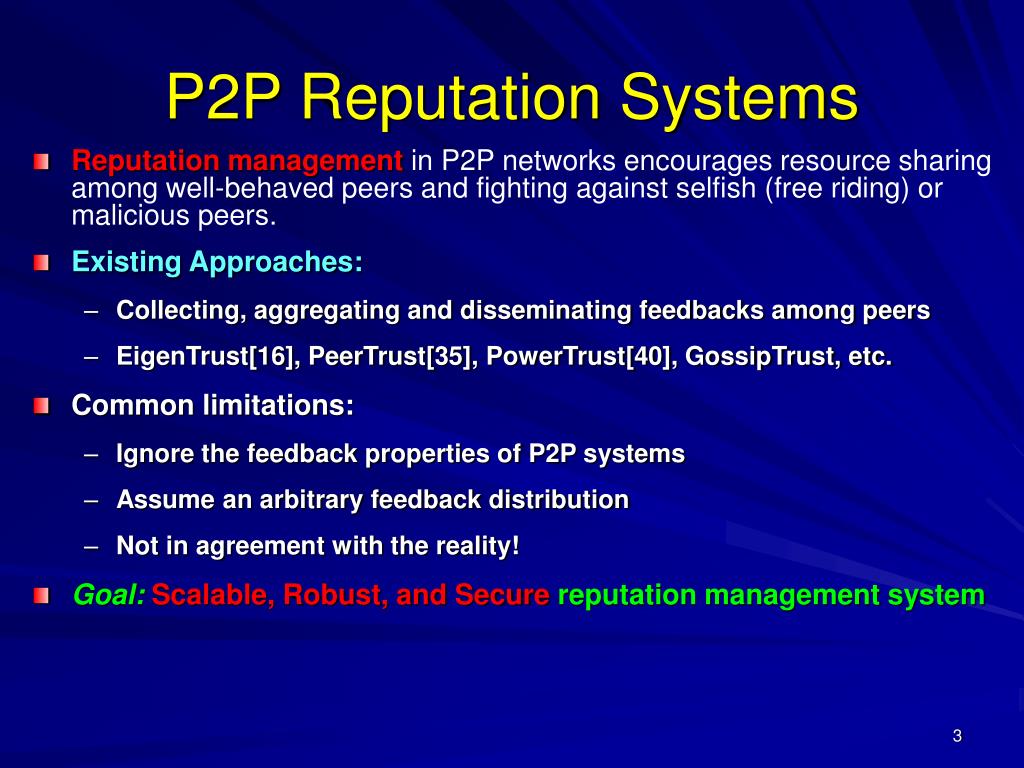 P2P Reputation Systems

Reputation management in P2P networks encourages resource sharing among well-behaved peers and fighting against selfish (free riding) or malicious peers.

Existing Approaches:

– Collecting, aggregating and disseminating feedbacks among peers

– EigenTrust[16], PeerTrust[35], PowerTrust[40], GossipTrust, etc.

Common limitations:

– Ignore the feedback properties of P2P systems

– Assume an arbitrary feedback distribution

– Not in agreement with the reality!

Goal: Scalable, Robust, and Secure reputation management system

3